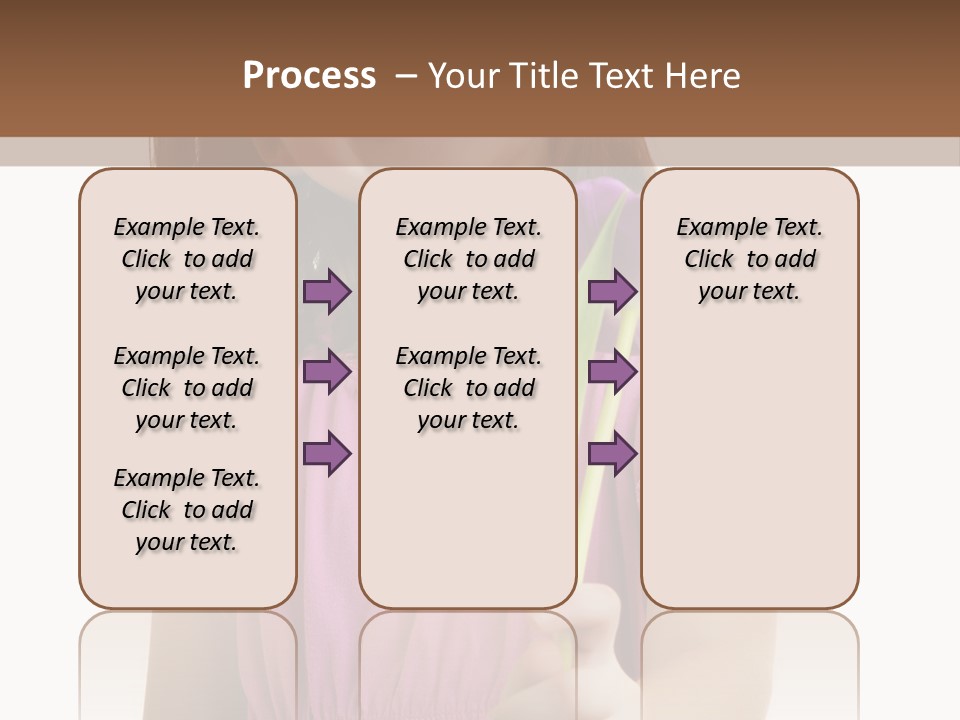 Process – Your Title Text Here

Example Text. Click to add your text.

Example Text. Click to add your text.

Example Text. Click to add your text.

Example Text. Click to add your text.

Example Text. Click to add your text.

Example Text. Click to add your text.